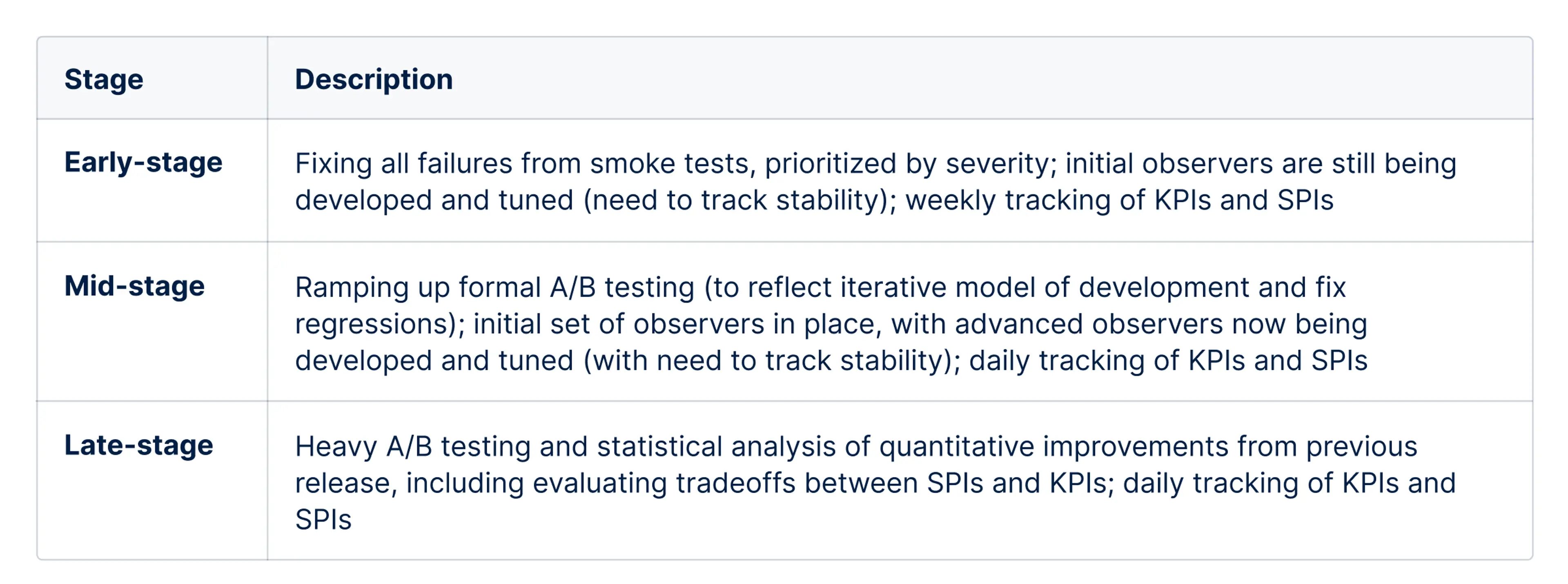 | Stage | Description |
|---|---|
| Early-stage | Fixing all failures from smoke tests, prioritized by severity; initial observers are still being developed and tuned (need to track stability); weekly tracking of KPIs and SPIs |
| Mid-stage | Ramping up formal A/B testing (to reflect iterative model of development and fix regressions); initial set of observers in place, with advanced observers now being developed and tuned (with need to track stability); daily tracking of KPIs and SPIs |
| Late-stage | Heavy A/B testing and statistical analysis of quantitative improvements from previous release, including evaluating tradeoffs between SPIs and KPIs; daily tracking of KPIs and SPIs |